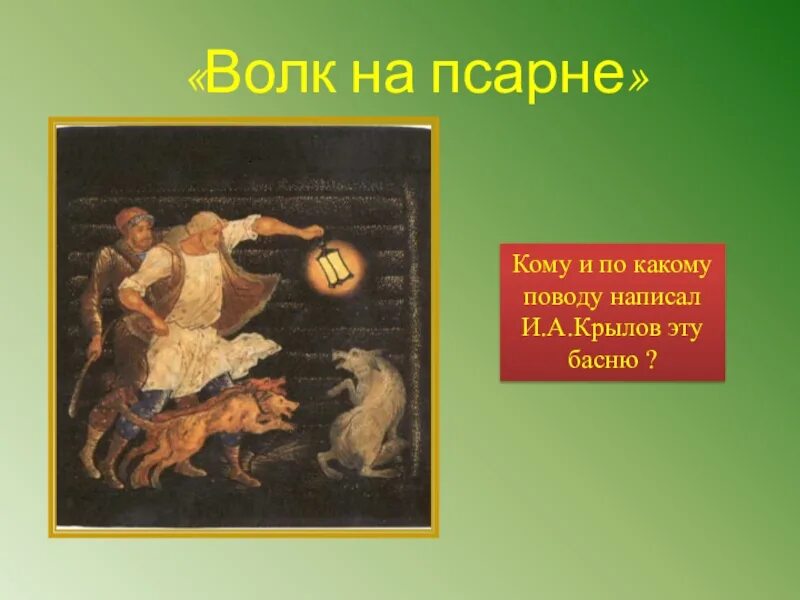 «Волк на псарне»

Кому и по какому поводу написал И.А.Крылов эту басню ?